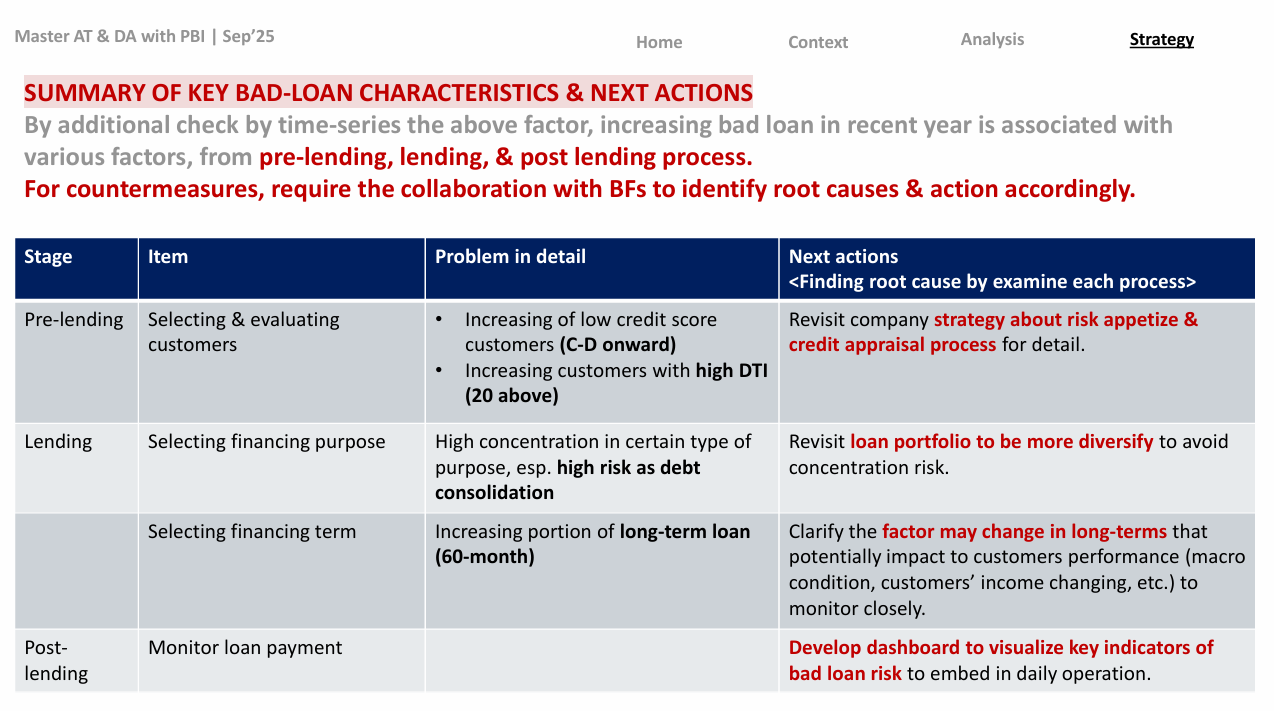 Master AT & DA with PBI | Sep'25

Home Context Analysis Strategy

SUMMARY OF KEY BAD-LOAN CHARACTERISTICS & NEXT ACTIONS

By additional check by time-series the above factor, increasing bad loan in recent year is associated with various factors, from pre-lending, lending, & post lending process.

For countermeasures, require the collaboration with BFs to identify root causes & action accordingly.

| Stage | Item | Problem in detail | Next actions <Finding root cause by examine each process> |
|---|---|---|---|
| Pre-lending | Selecting & evaluating customers | • Increasing of low credit score customers (C-D onward) • Increasing customers with high DTI (20 above) | Revisit company strategy about risk appetize & credit appraisal process for detail. |
| Lending | Selecting financing purpose | High concentration in certain type of purpose, esp. high risk as debt consolidation | Revisit loan portfolio to be more diversify to avoid concentration risk. |
| | Selecting financing term | Increasing portion of long-term loan (60-month) | Clarify the factor may change in long-terms that potentially impact to customers performance (macro condition, customers' income changing, etc.) to monitor closely. |
| Post-lending | Monitor loan payment | | Develop dashboard to visualize key indicators of bad loan risk to embed in daily operation. |